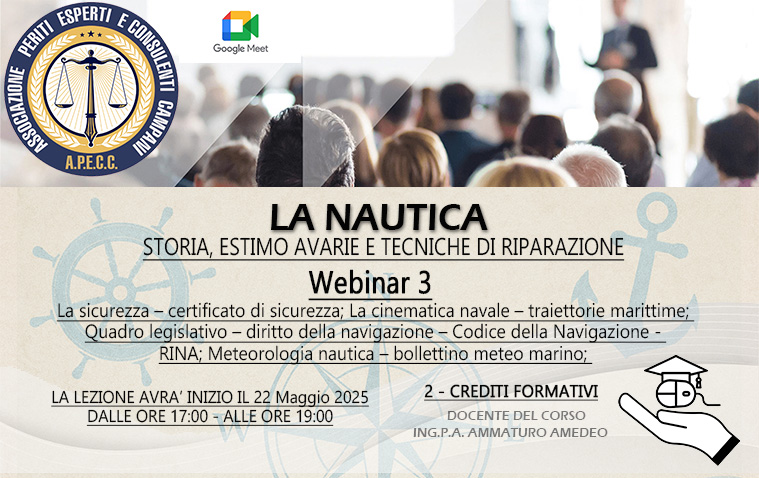 ASSOCIAZIONE PERITI ESPERTI E CONSULENTI CAMPANI
A.P.E.C.C.

Google Meet

LA NAUTICA
STORIA, ESTIMO AVARIE E TECNICHE DI RIPARAZIONE

Webinar 3

La sicurezza – certificato di sicurezza; La cinematica navale – traiettorie marittime; Quadro legislativo – diritto della navigazione – Codice della Navigazione - RINA; Meteorologia nautica – bollettino meteo marino;

LA LEZIONE AVRA' INIZIO IL 22 Maggio 2025
DALLE ORE 17:00 - ALLE ORE 19:00

2 - CREDITI FORMATIVI

DOCENTE DEL CORSO
ING.P.A. AMMATURO AMEDEO